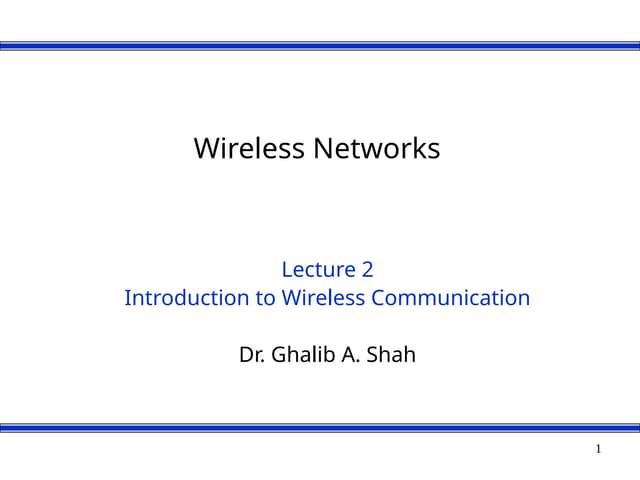 Wireless Networks

Lecture 2
Introduction to Wireless Communication

Dr. Ghalib A. Shah

1